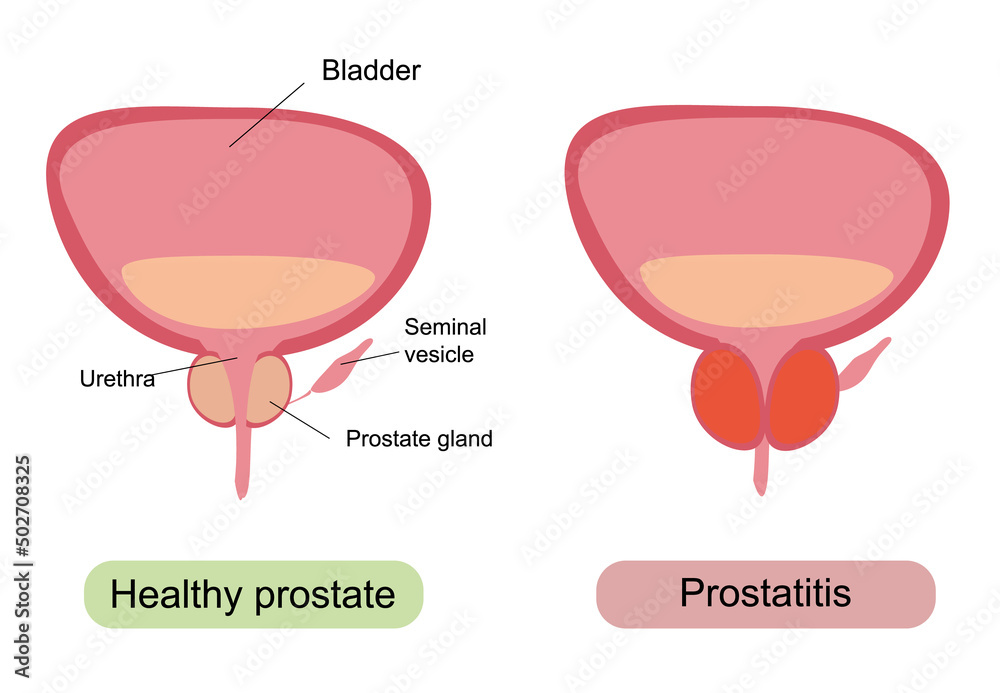 Bladder

Seminal vesicle

Urethra

Prostate gland

Healthy prostate

Prostatitis

Adobe Stock | #502708325